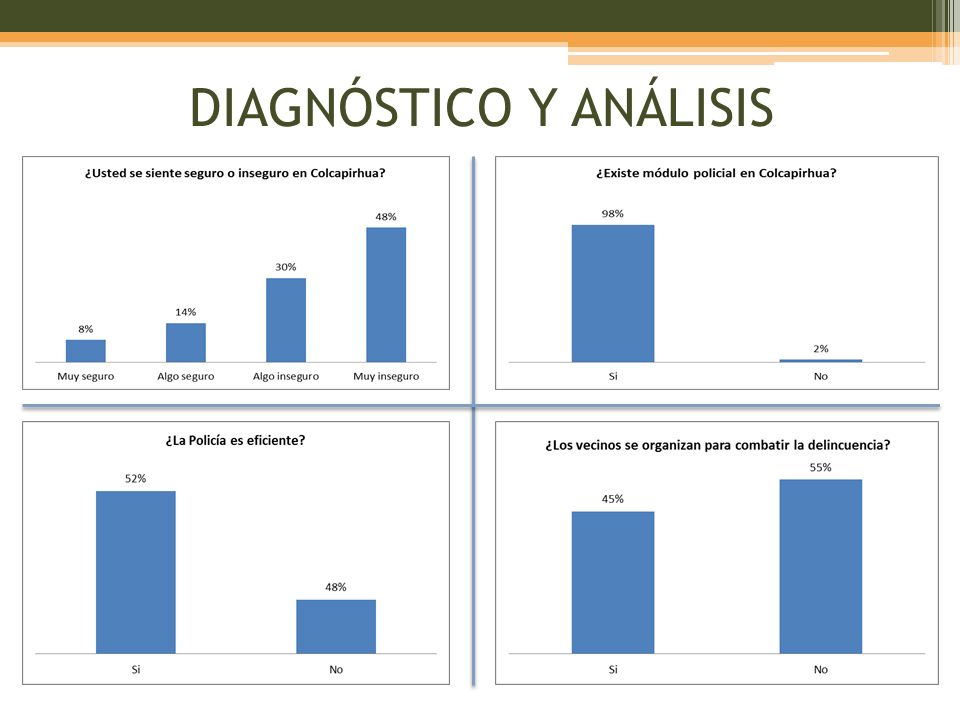 DIAGNÓSTICO Y ANÁLISIS

¿Usted se siente seguro o inseguro en Colcapirhua?

8%
14%
30%
48%

Muy seguro
Algo seguro
Algo inseguro
Muy inseguro

¿Existe módulo policial en Colcapirhua?

98%
2%

Si
No

¿La Policía es eficiente?

52%
48%

Si
No

¿Los vecinos se organizan para combatir la delincuencia?

45%
55%

Si
No